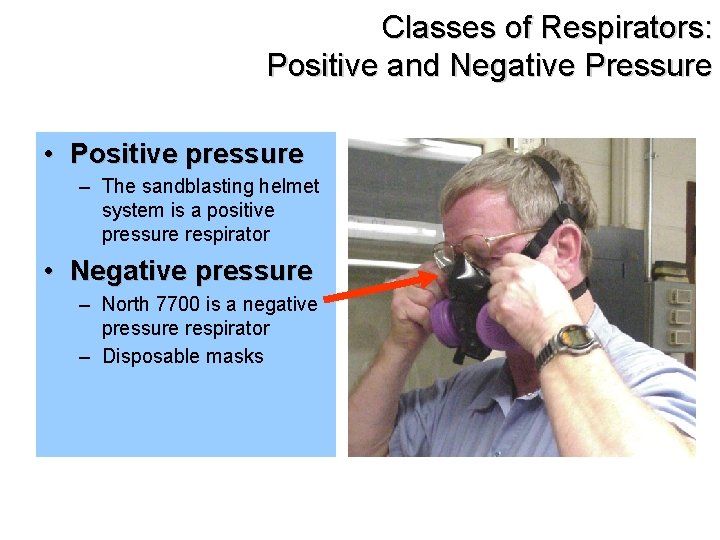 Classes of Respirators:
Positive and Negative Pressure

• Positive pressure
– The sandblasting helmet system is a positive pressure respirator

• Negative pressure
– North 7700 is a negative pressure respirator
– Disposable masks